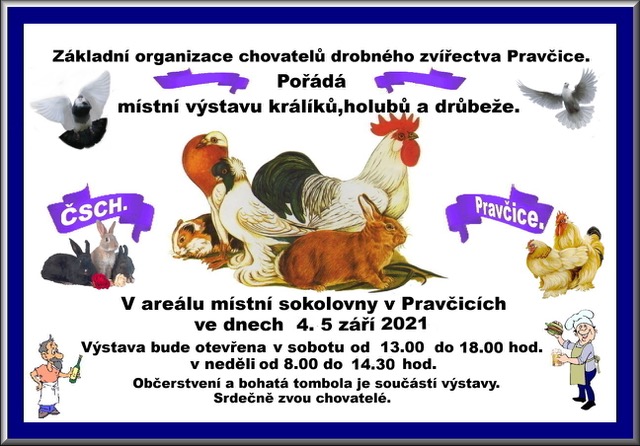 Základní organizace chovatelů drobného zvířectva Pravčice.

Pořádá

místní výstavu králíků,holubů a drůbeže.

ČSCH.

Pravčice.

V areálu místní sokolovny v Pravčicích
ve dnech 4. 5 září 2021

Výstava bude otevřena v sobotu od 13.00 do 18.00 hod.
v neděli od 8.00 do 14.30 hod.

Občerstvení a bohatá tombola je součástí výstavy.
Srdečně zvou chovatelé.